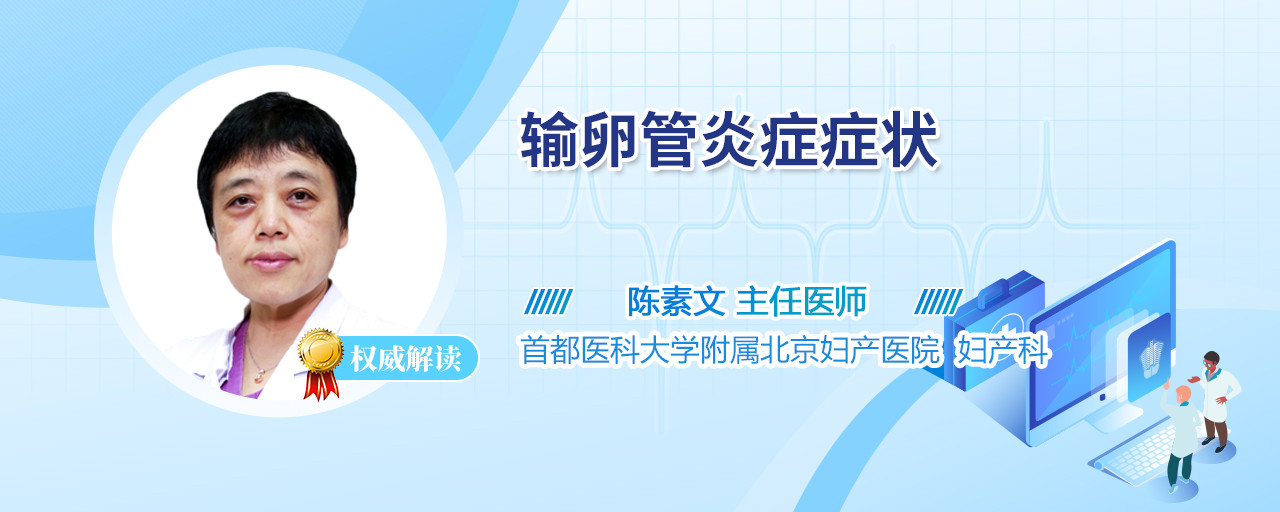 输卵管炎症症状

权威解读

陈素文 主任医师

首都医科大学附属北京妇产医院 妇产科